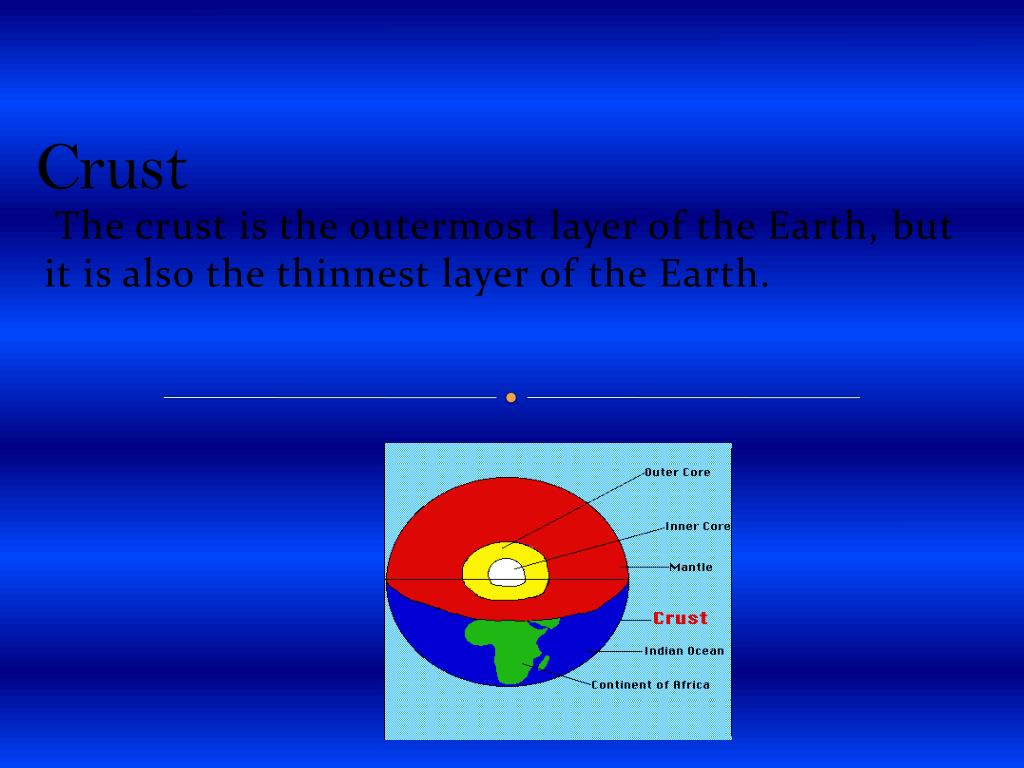 Crust

The crust is the outermost layer of the Earth, but it is also the thinnest layer of the Earth.

Outer Core
Inner Core
Mantle
Crust
Indian Ocean
Continent of Africa